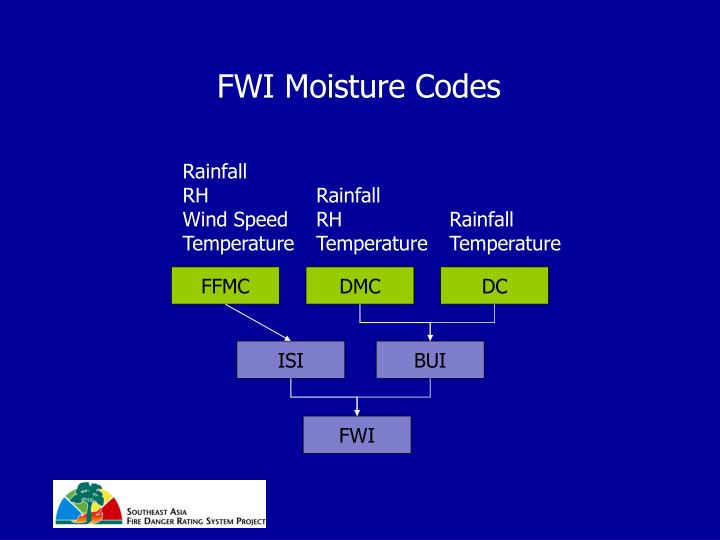 FWI Moisture Codes

Rainfall
RH
Wind Speed
Temperature

Rainfall
RH
Temperature

Rainfall
Temperature

FFMC

DMC

DC

ISI

BUI

FWI

SOUTHEAST ASIA
FIRE DANGER RATING SYSTEM PROJECT